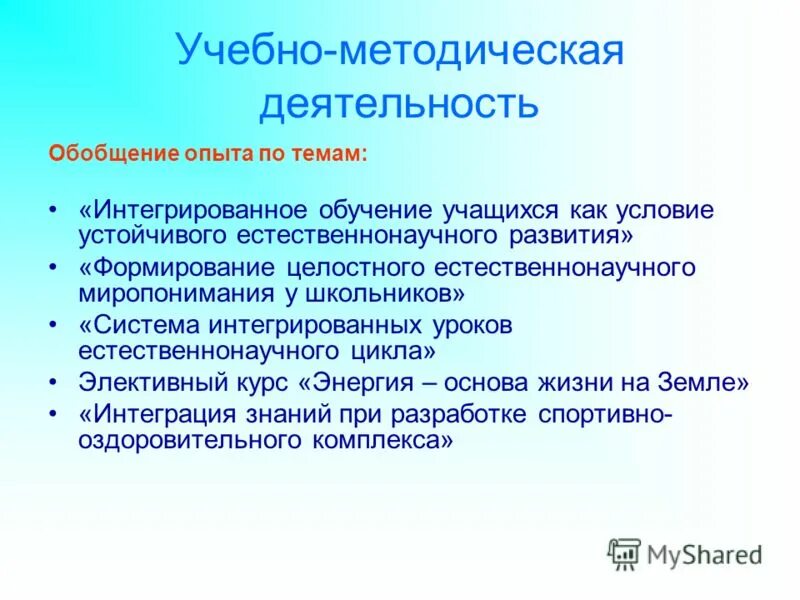 Учебно-методическая деятельность

Обобщение опыта по темам:

• «Интегрированное обучение учащихся как условие устойчивого естественнонаучного развития»
• «Формирование целостного естественнонаучного миропонимания у школьников»
• «Система интегрированных уроков естественнонаучного цикла»
• Элективный курс «Энергия – основа жизни на Земле»
• «Интеграция знаний при разработке спортивно-оздоровительного комплекса»

MyShared